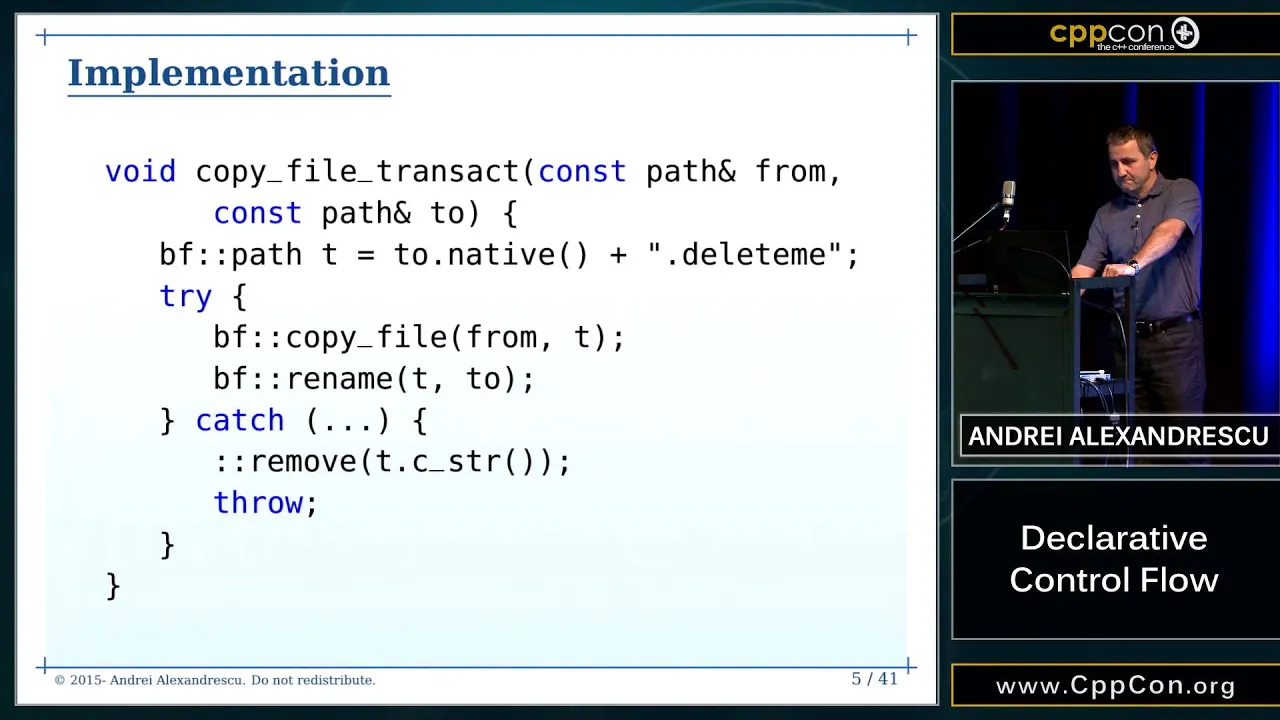 Implementation

void copy_file_transact(const path& from,
      const path& to) {
   bf::path t = to.native() + ".deleteme";
   try {
      bf::copy_file(from, t);
      bf::rename(t, to);
   } catch (...) {
      ::remove(t.c_str());
      throw;
   }
}

© 2015- Andrei Alexandrescu. Do not redistribute.

5 / 41

cppcon
the c++ conference

ANDREI ALEXANDRESCU

Declarative Control Flow

www.CppCon.org